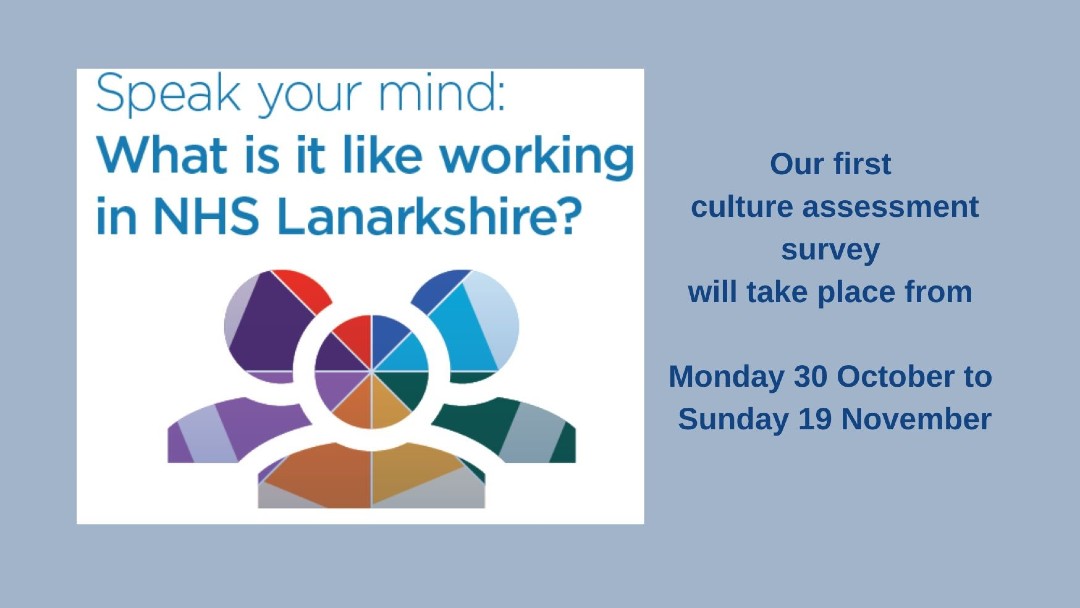 Speak your mind:
What is it like working in NHS Lanarkshire?

Our first culture assessment survey will take place from

Monday 30 October to Sunday 19 November